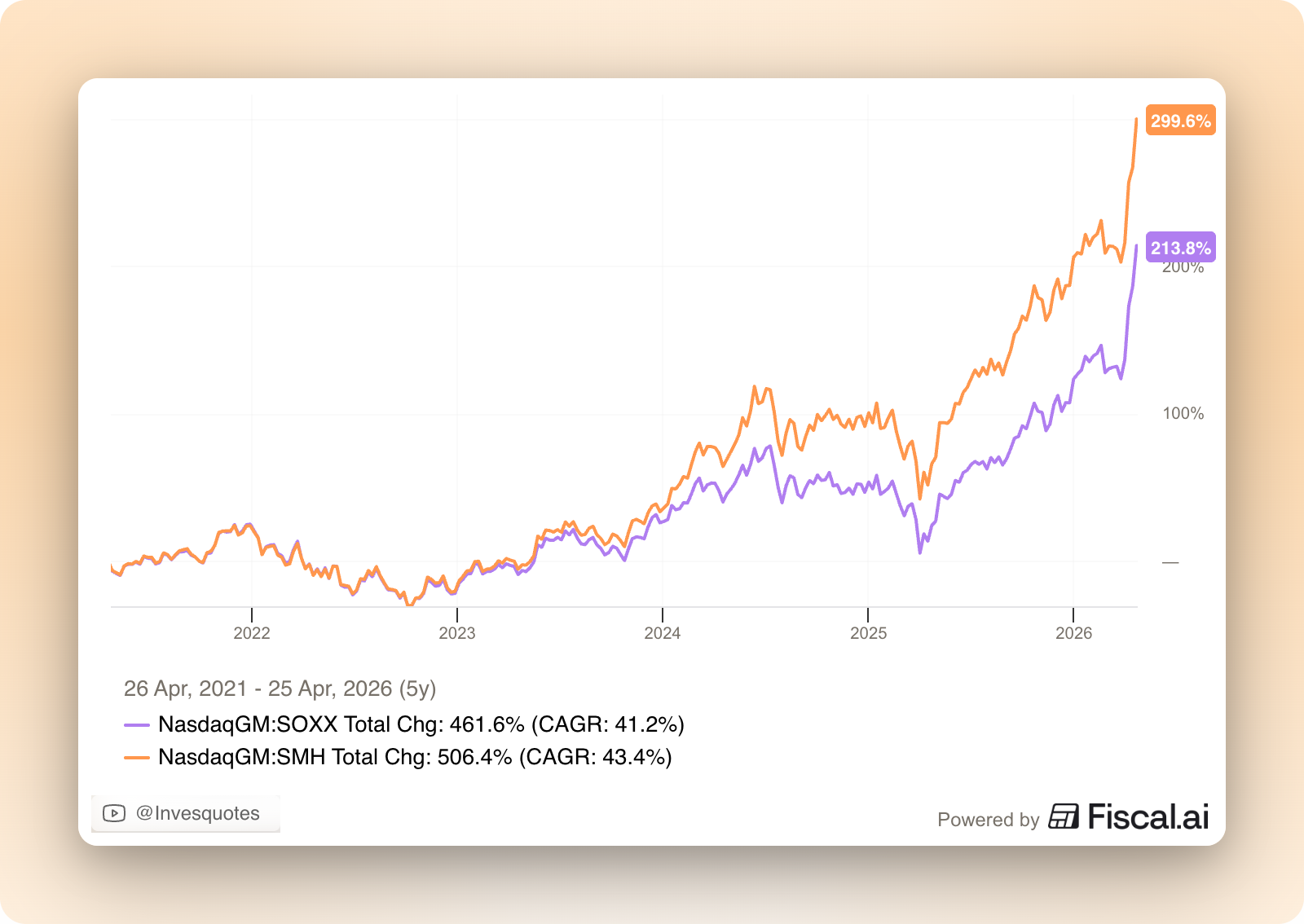 299.6%

213.8%

200%

100%

—

2022 2023 2024 2025 2026

26 Apr, 2021 - 25 Apr, 2026 (5y)

NasdaqGM:SOXX Total Chg: 461.6% (CAGR: 41.2%)

NasdaqGM:SMH Total Chg: 506.4% (CAGR: 43.4%)

@Invesquotes

Powered by Fiscal.ai